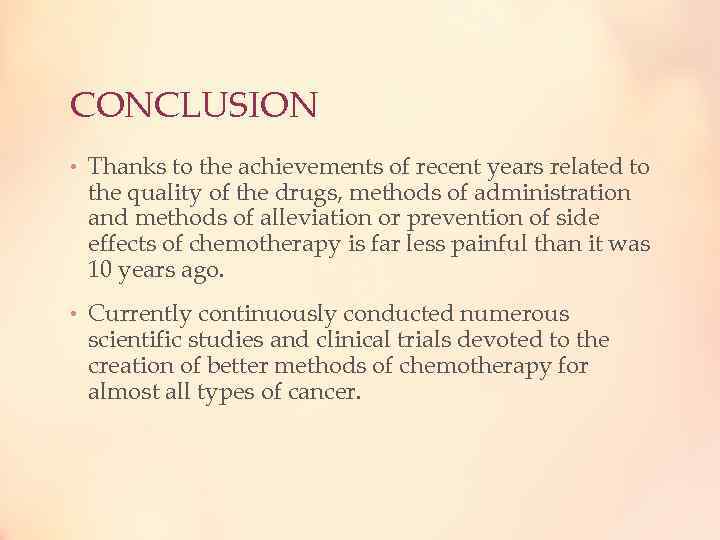 CONCLUSION

• Thanks to the achievements of recent years related to the quality of the drugs, methods of administration and methods of alleviation or prevention of side effects of chemotherapy is far less painful than it was 10 years ago.

• Currently continuously conducted numerous scientific studies and clinical trials devoted to the creation of better methods of chemotherapy for almost all types of cancer.